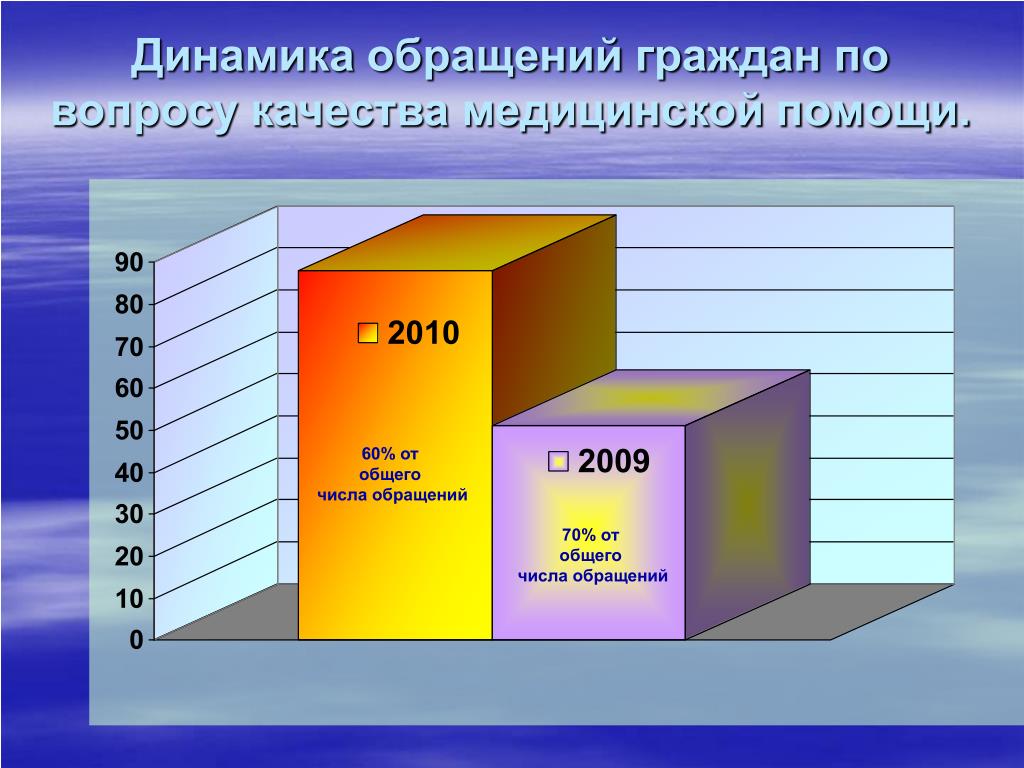 Динамика обращений граждан по вопросу качества медицинской помощи.

90
80
70
60
50
40
30
20
10
0

2010

60% от общего числа обращений

2009

70% от общего числа обращений